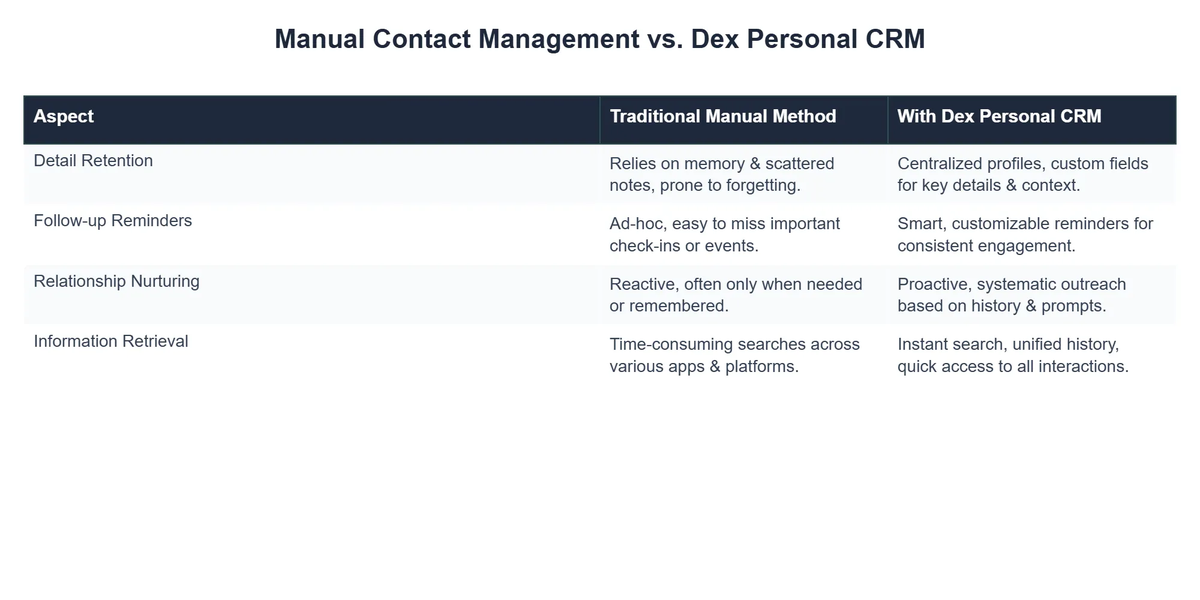 Manual Contact Management vs. Dex Personal CRM

| Aspect | Traditional Manual Method | With Dex Personal CRM |
|---|---|---|
| Detail Retention | Relies on memory & scattered notes, prone to forgetting. | Centralized profiles, custom fields for key details & context. |
| Follow-up Reminders | Ad-hoc, easy to miss important check-ins or events. | Smart, customizable reminders for consistent engagement. |
| Relationship Nurturing | Reactive, often only when needed or remembered. | Proactive, systematic outreach based on history & prompts. |
| Information Retrieval | Time-consuming searches across various apps & platforms. | Instant search, unified history, quick access to all interactions. |